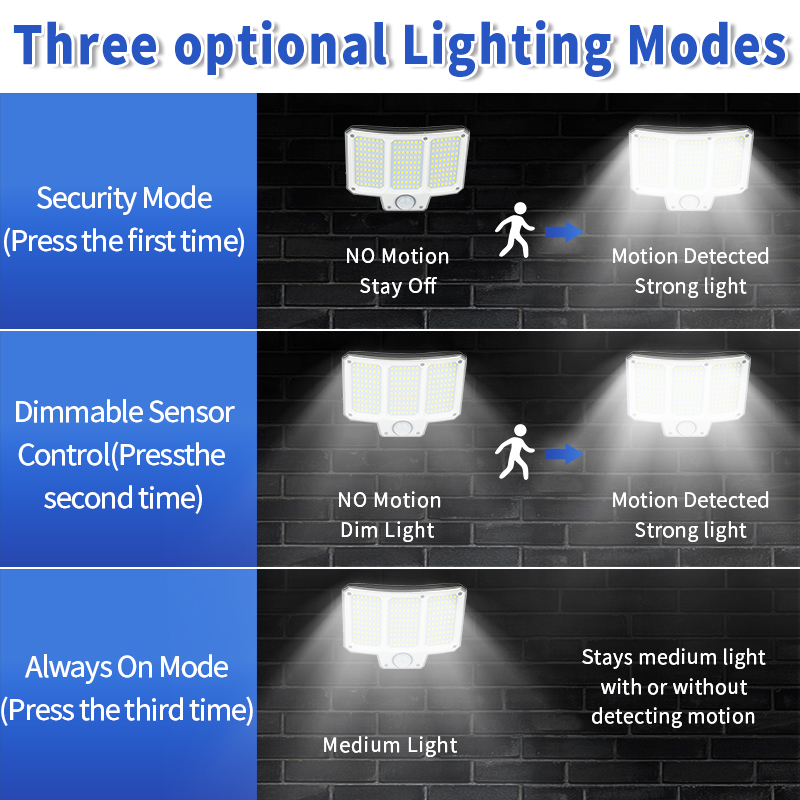 Three optional Lighting Modes

Security Mode (Press the first time)

NO Motion Stay Off

Motion Detected Strong light

Dimmable Sensor Control(Pressthe second time)

NO Motion Dim Light

Motion Detected Strong light

Always On Mode (Press the third time)

Medium Light

Stays medium light with or without detecting motion